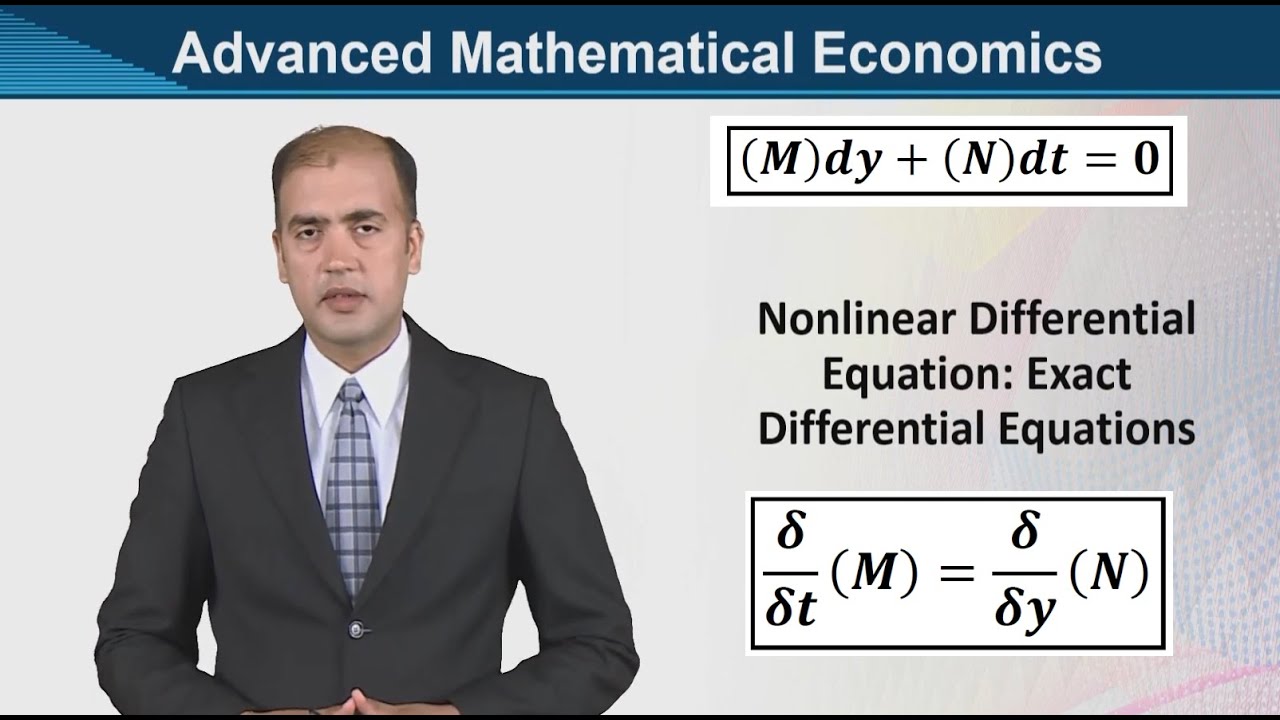 Advanced Mathematical Economics

$(M)dy + (N)dt = 0$

Nonlinear Differential Equation: Exact Differential Equations

$\frac{\delta}{\delta t}(M) = \frac{\delta}{\delta y}(N)$